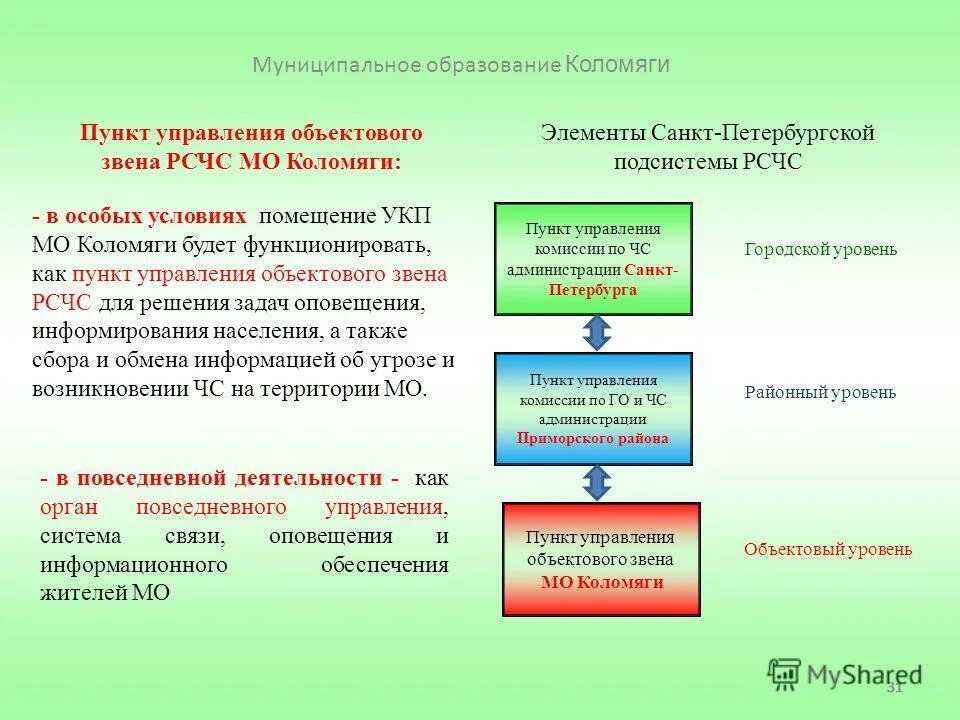 Муниципальное образование Коломяги

Пункт управления объектового звена РСЧС МО Коломяги:

- в особых условиях помещение УКП МО Коломяги будет функционировать, как пункт управления объектового звена РСЧС для решения задач оповещения, информирования населения, а также сбора и обмена информацией об угрозе и возникновении ЧС на территории МО.

- в повседневной деятельности - как орган повседневного управления, система связи, оповещения и информационного обеспечения жителей МО

Элементы Санкт-Петербургской подсистемы РСЧС

Пункт управления комиссии по ЧС администрации Санкт-Петербурга

Городской уровень

Пункт управления комиссии по ГО и ЧС администрации Приморского района

Районный уровень

Пункт управления объектового звена МО Коломяги

Объектовый уровень

MyShared

31